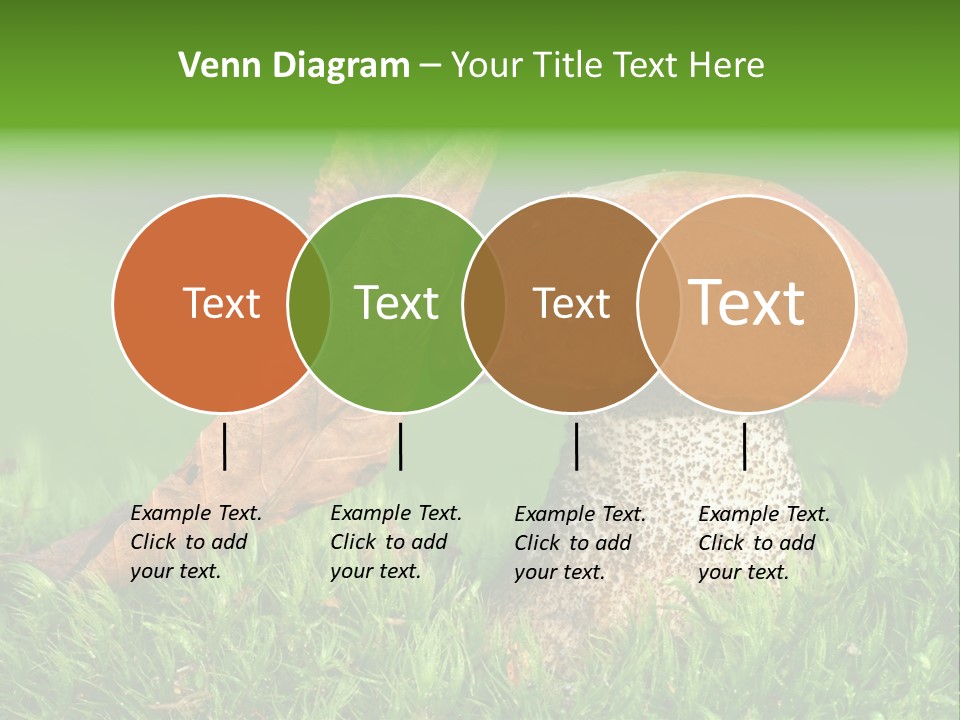 Venn Diagram – Your Title Text Here

Text

Text

Text

Text

Example Text. Click to add your text.

Example Text. Click to add your text.

Example Text. Click to add your text.

Example Text. Click to add your text.